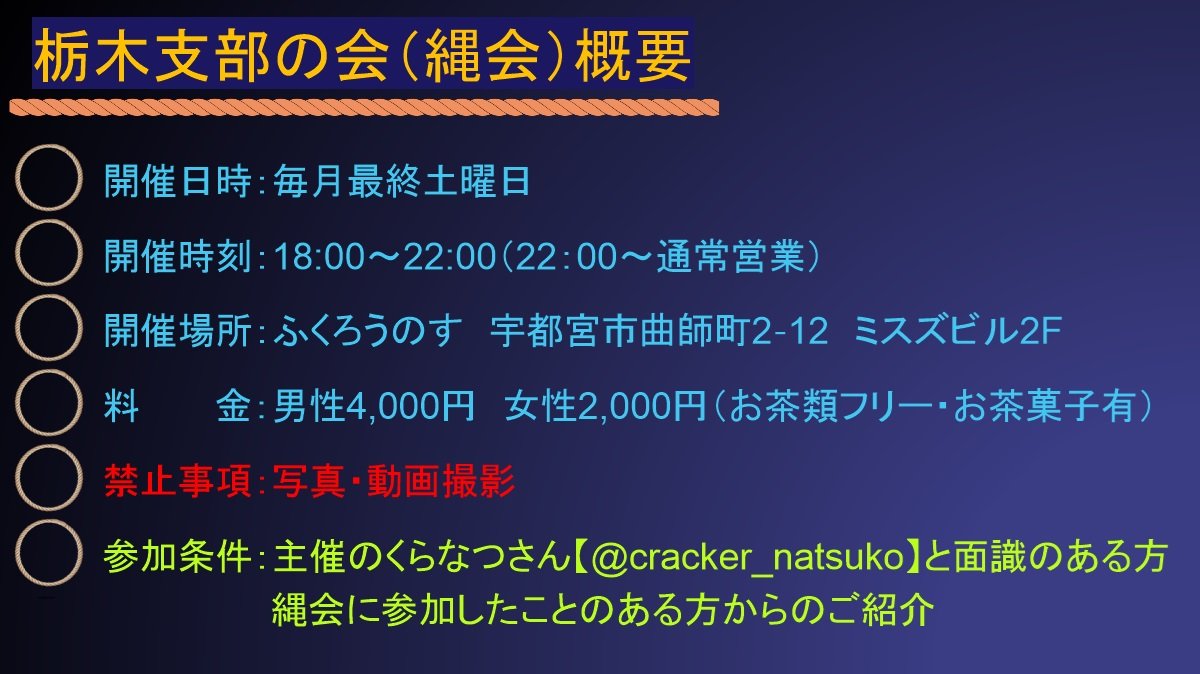 栃木支部の会（縄会）概要

開催日時：毎月最終土曜日

開催時刻：18:00～22:00（22：00～通常営業）

開催場所：ふくろうのす　宇都宮市曲師町2-12　ミスズビル2F

料　　金：男性4,000円　女性2,000円（お茶類フリー・お茶菓子有）

禁止事項：写真・動画撮影

参加条件：主催のくらなつさん【@cracker_natsuko】と面識のある方
縄会に参加したことのある方からのご紹介